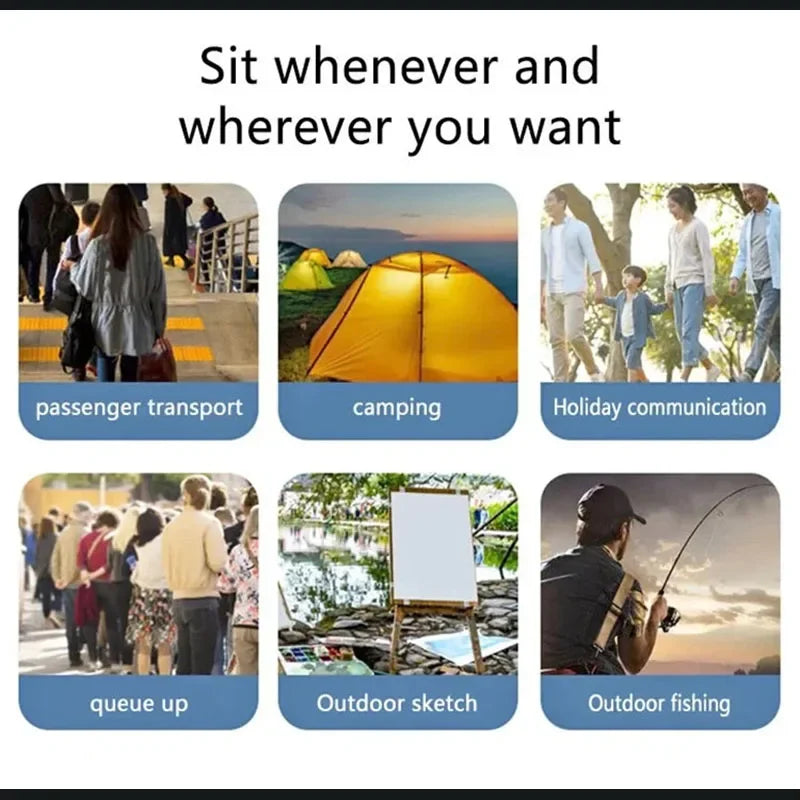 Sit whenever and wherever you want

passenger transport

camping

Holiday communication

queue up

Outdoor sketch

Outdoor fishing